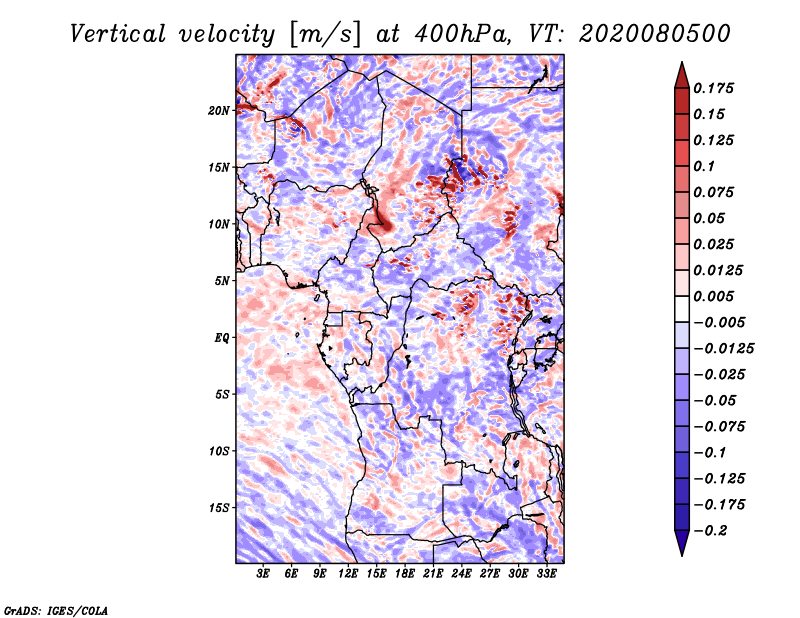 Vertical velocity [m/s] at 400hPa, VT: 2020080500

20N
15N
10N
5N
EQ
5S
10S
15S

3E 6E 9E 12E 15E 18E 21E 24E 27E 30E 33E

0.175
0.15
0.125
0.1
0.075
0.05
0.025
0.0125
0.005
−0.005
−0.0125
−0.025
−0.05
−0.075
−0.1
−0.125
−0.175
−0.2

GrADS: IGES/COLA